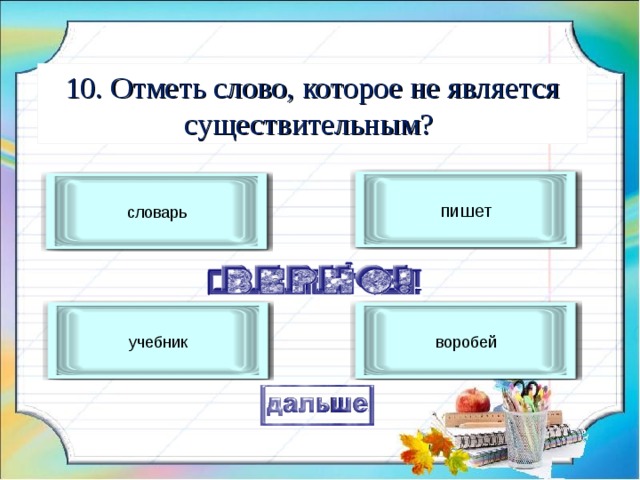 10. Отметь слово, которое не является существительным?

словарь

пишет

ВЕРНО!

учебник

воробей

дальше